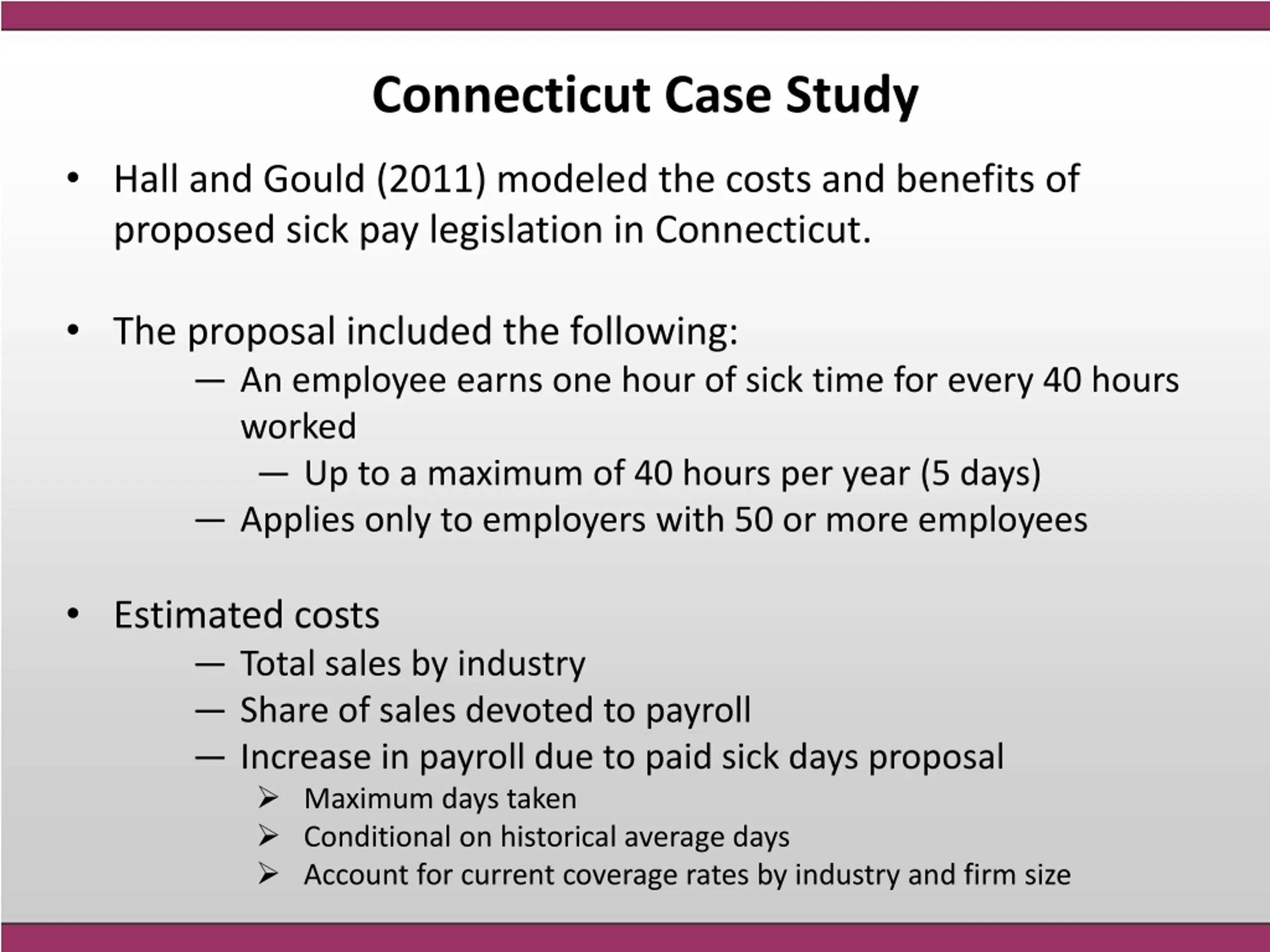 Connecticut Case Study

• Hall and Gould (2011) modeled the costs and benefits of proposed sick pay legislation in Connecticut.

• The proposal included the following:
— An employee earns one hour of sick time for every 40 hours worked
— Up to a maximum of 40 hours per year (5 days)
— Applies only to employers with 50 or more employees

• Estimated costs
— Total sales by industry
— Share of sales devoted to payroll
— Increase in payroll due to paid sick days proposal
➢ Maximum days taken
➢ Conditional on historical average days
➢ Account for current coverage rates by industry and firm size